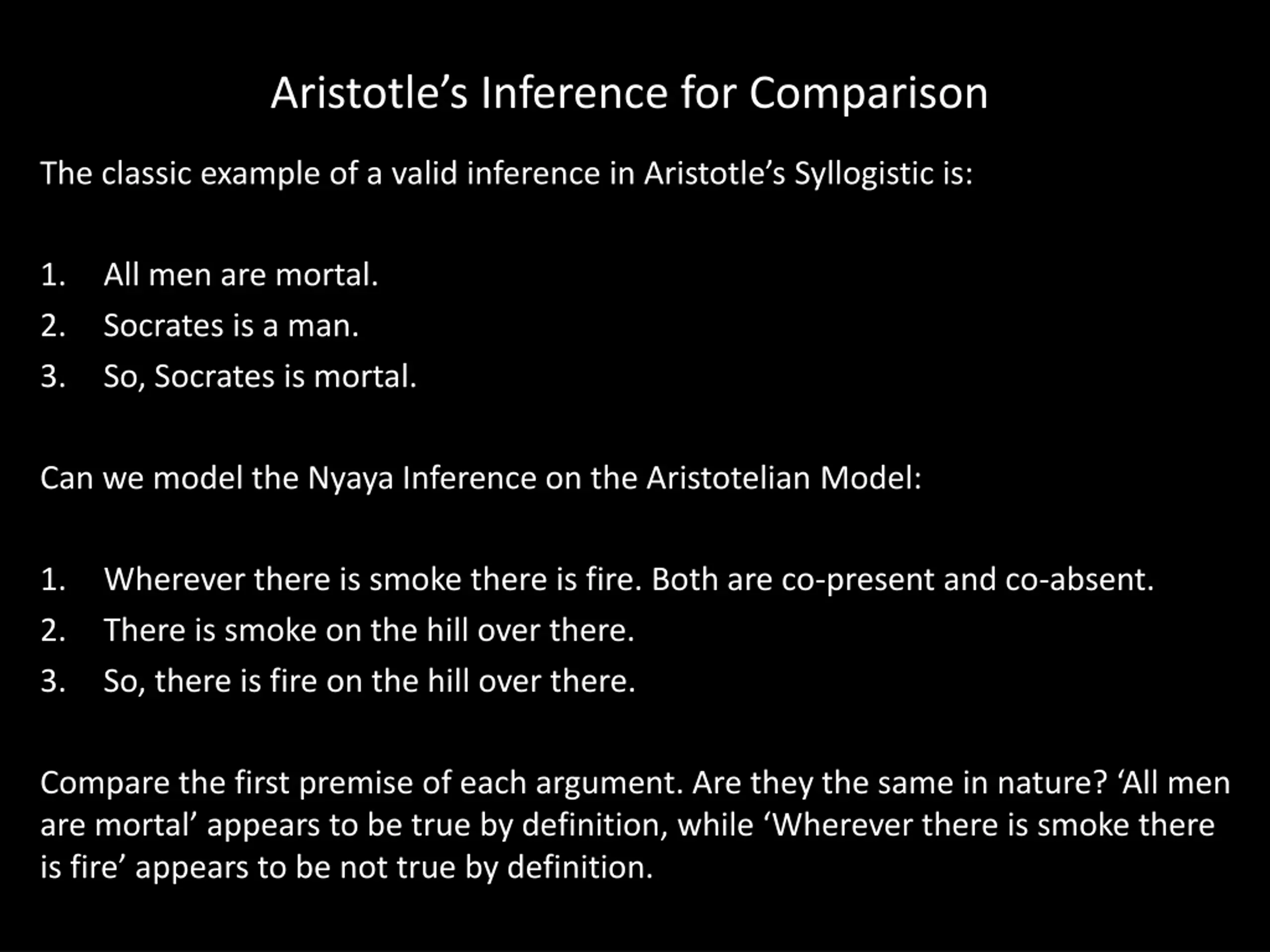 Aristotle’s Inference for Comparison

The classic example of a valid inference in Aristotle’s Syllogistic is:

1. All men are mortal.
2. Socrates is a man.
3. So, Socrates is mortal.

Can we model the Nyaya Inference on the Aristotelian Model:

1. Wherever there is smoke there is fire. Both are co-present and co-absent.
2. There is smoke on the hill over there.
3. So, there is fire on the hill over there.

Compare the first premise of each argument. Are they the same in nature? ‘All men are mortal’ appears to be true by definition, while ‘Wherever there is smoke there is fire’ appears to be not true by definition.